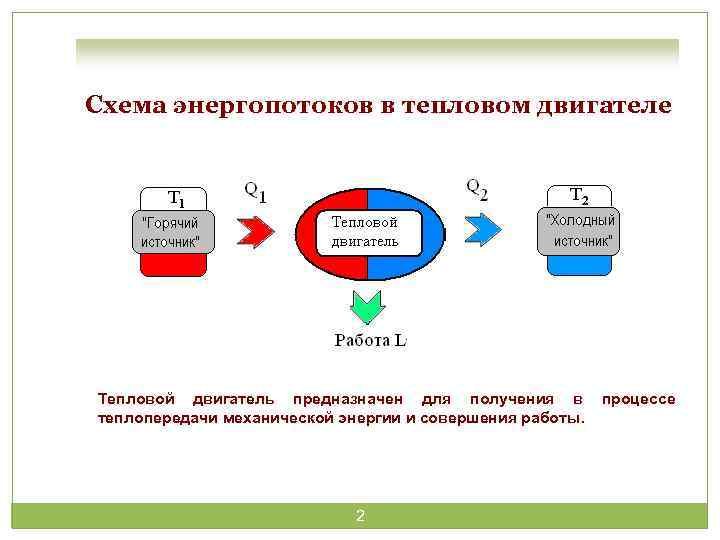 Схема энергопотоков в тепловом двигателе

$T_1$
"Горячий источник"

$Q_1$

Тепловой двигатель

$Q_2$

$T_2$
"Холодный источник"

Работа L

Тепловой двигатель предназначен для получения в процессе теплопередачи механической энергии и совершения работы.

2